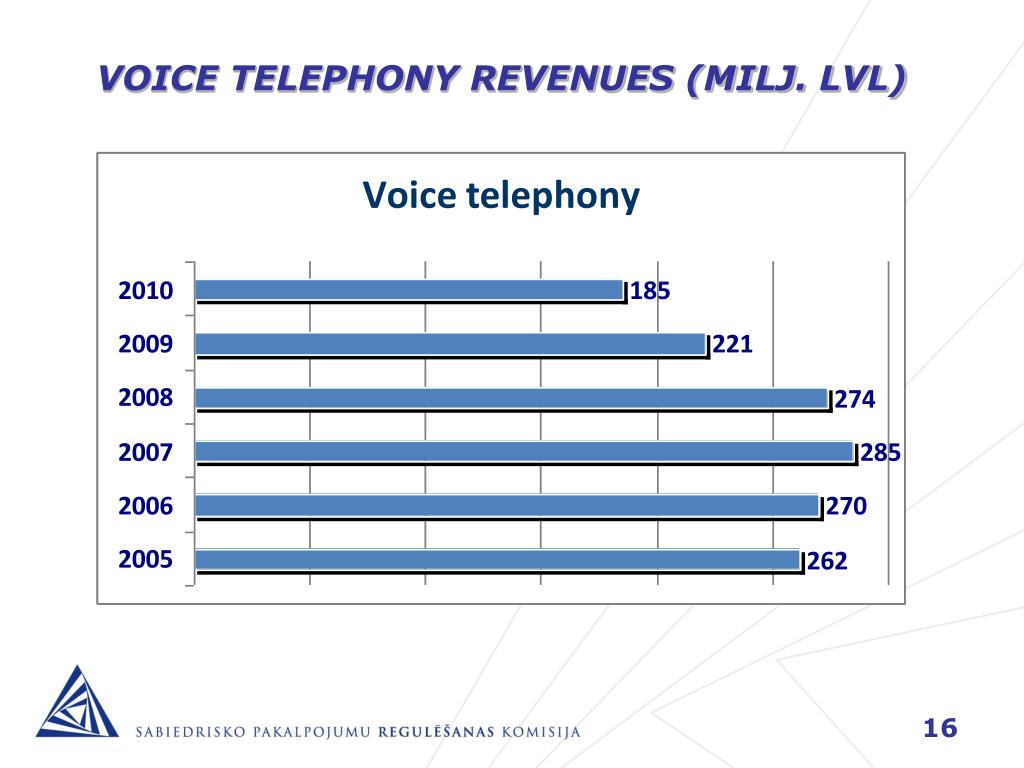 VOICE TELEPHONY REVENUES (MILJ. LVL)

Voice telephony

2010 185
2009 221
2008 274
2007 285
2006 270
2005 262

SABIEDRISKO PAKALPOJUMU REGULĒŠANAS KOMISIJA

16